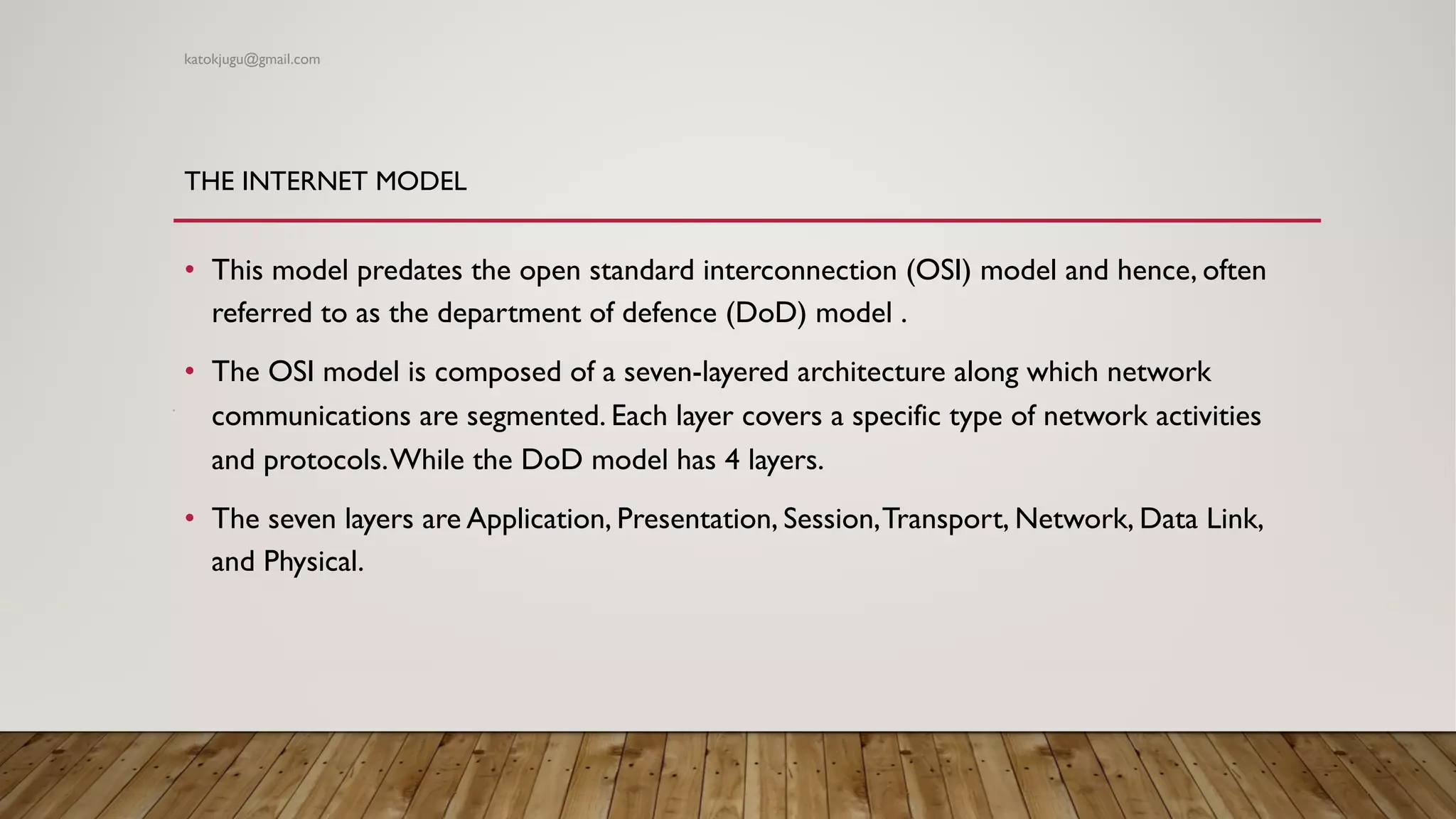 katokjugu@gmail.com

THE INTERNET MODEL

• This model predates the open standard interconnection (OSI) model and hence, often referred to as the department of defence (DoD) model .

• The OSI model is composed of a seven-layered architecture along which network communications are segmented. Each layer covers a specific type of network activities and protocols. While the DoD model has 4 layers.

• The seven layers are Application, Presentation, Session, Transport, Network, Data Link, and Physical.